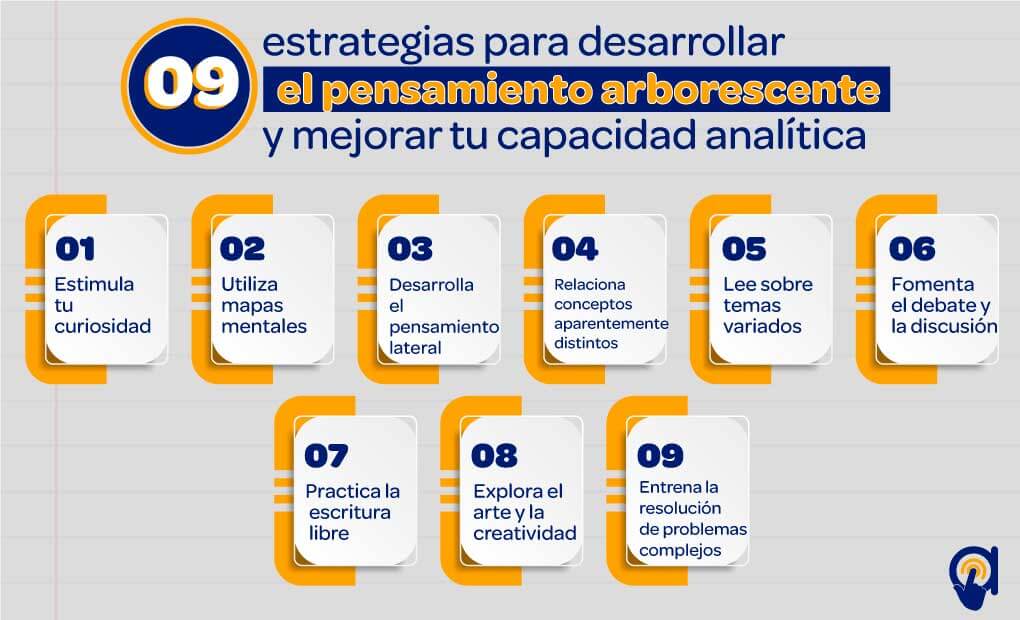 09 estrategias para desarrollar el pensamiento arborescente y mejorar tu capacidad analítica

01
Estimula tu curiosidad

02
Utiliza mapas mentales

03
Desarrolla el pensamiento lateral

04
Relaciona conceptos aparentemente distintos

05
Lee sobre temas variados

06
Fomenta el debate y la discusión

07
Practica la escritura libre

08
Explora el arte y la creatividad

09
Entrena la resolución de problemas complejos